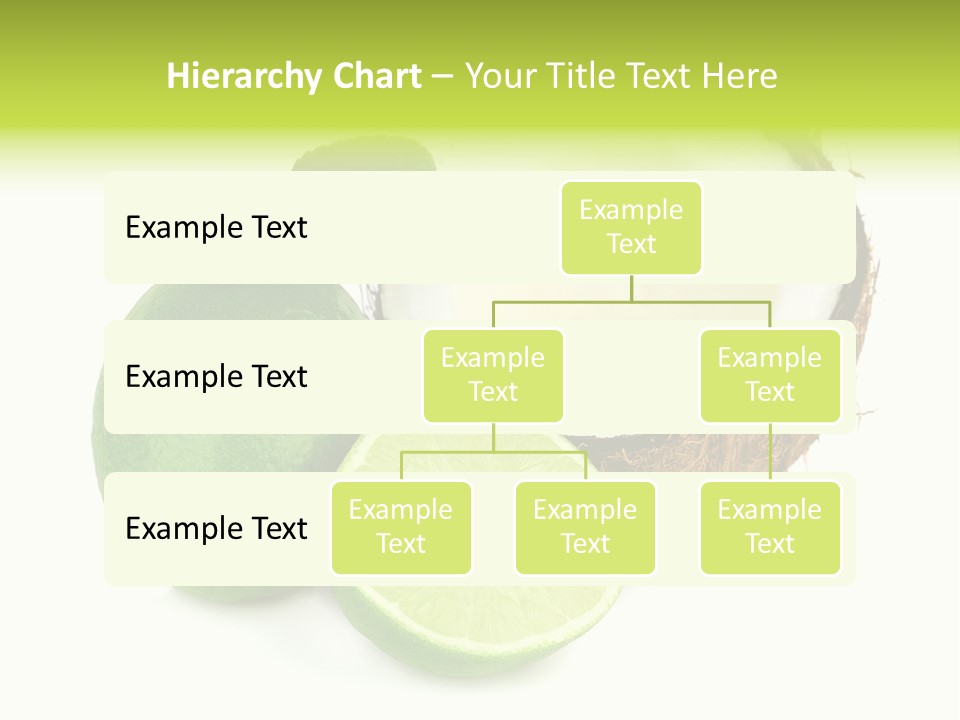 Hierarchy Chart – Your Title Text Here

Example Text

Example Text

Example Text

Example Text

Example Text

Example Text

Example Text

Example Text

Example Text